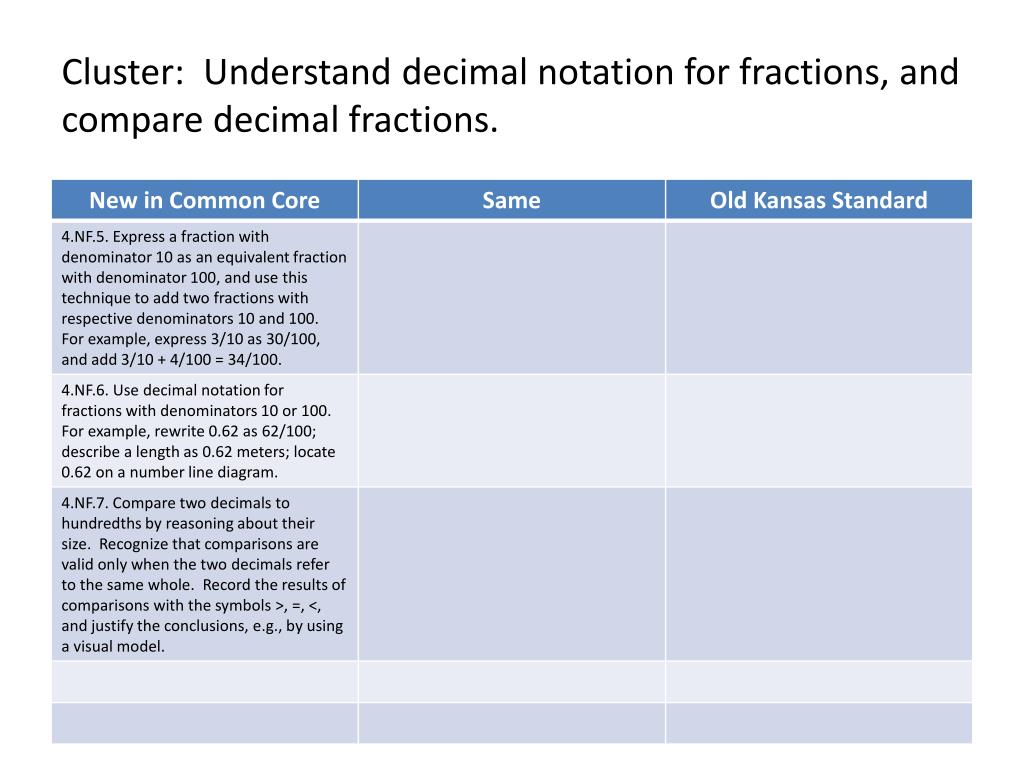 Cluster: Understand decimal notation for fractions, and compare decimal fractions.

| New in Common Core | Same | Old Kansas Standard |
|---|---|---|
| 4.NF.5. Express a fraction with denominator 10 as an equivalent fraction with denominator 100, and use this technique to add two fractions with respective denominators 10 and 100. For example, express 3/10 as 30/100, and add 3/10 + 4/100 = 34/100. | | |
| 4.NF.6. Use decimal notation for fractions with denominators 10 or 100. For example, rewrite 0.62 as 62/100; describe a length as 0.62 meters; locate 0.62 on a number line diagram. | | |
| 4.NF.7. Compare two decimals to hundredths by reasoning about their size. Recognize that comparisons are valid only when the two decimals refer to the same whole. Record the results of comparisons with the symbols >, =, <, and justify the conclusions, e.g., by using a visual model. | | |
| | | |
| | | |